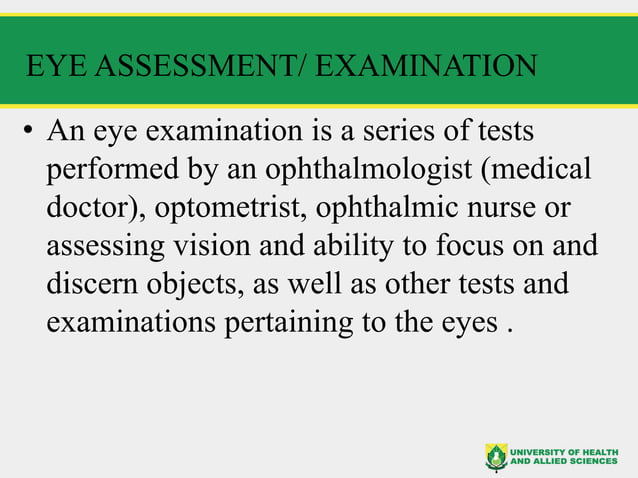 EYE ASSESSMENT/ EXAMINATION

• An eye examination is a series of tests performed by an ophthalmologist (medical doctor), optometrist, ophthalmic nurse or assessing vision and ability to focus on and discern objects, as well as other tests and examinations pertaining to the eyes .

UNIVERSITY OF HEALTH AND ALLIED SCIENCES